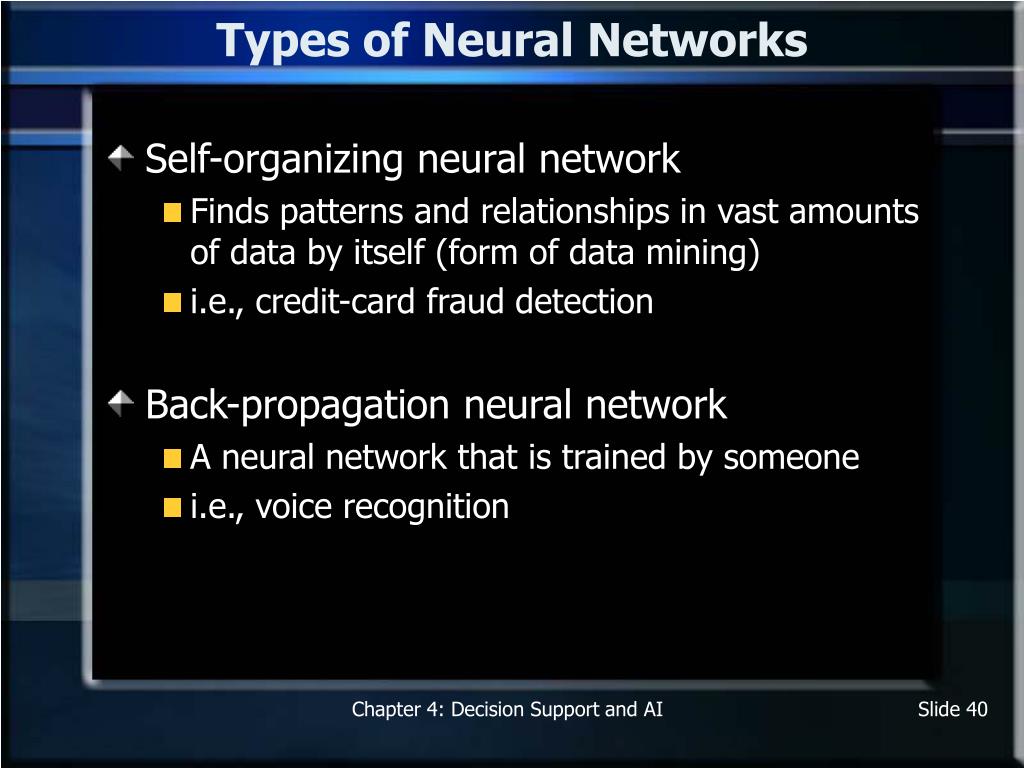 Types of Neural Networks

Self-organizing neural network

Finds patterns and relationships in vast amounts of data by itself (form of data mining)

i.e., credit-card fraud detection

Back-propagation neural network

A neural network that is trained by someone

i.e., voice recognition

Chapter 4: Decision Support and AI

Slide 40